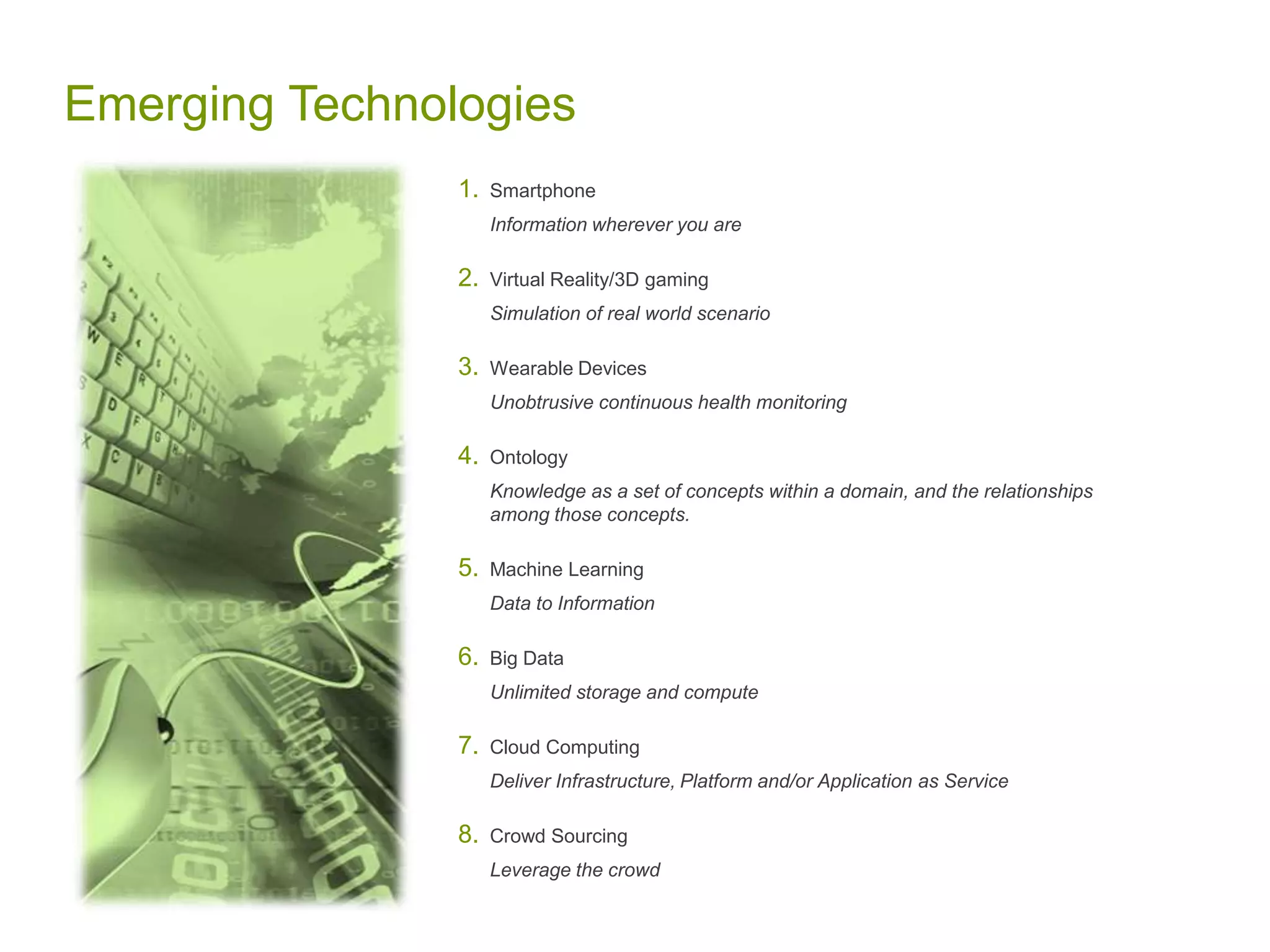 Emerging Technologies

1. Smartphone

Information wherever you are

2. Virtual Reality/3D gaming

Simulation of real world scenario

3. Wearable Devices

Unobtrusive continuous health monitoring

4. Ontology

Knowledge as a set of concepts within a domain, and the relationships among those concepts.

5. Machine Learning

Data to Information

6. Big Data

Unlimited storage and compute

7. Cloud Computing

Deliver Infrastructure, Platform and/or Application as Service

8. Crowd Sourcing

Leverage the crowd